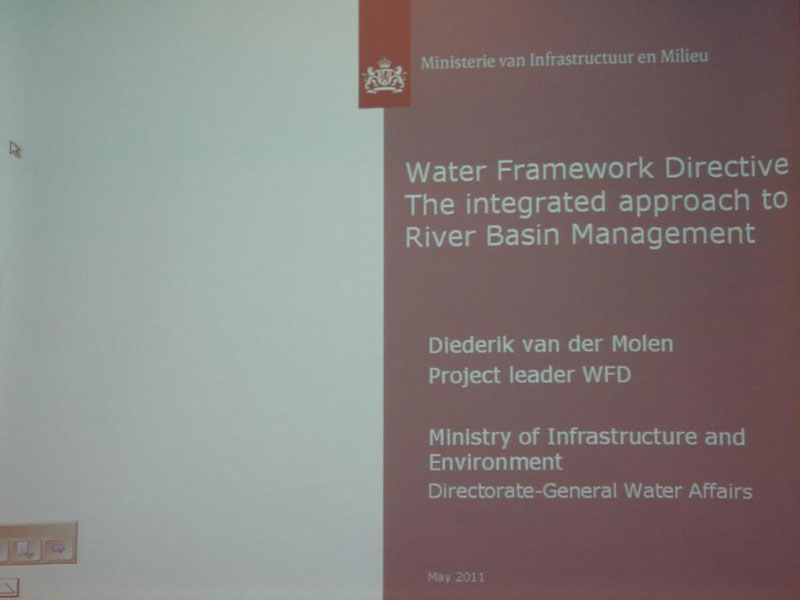 Ministerie van Infrastructuur en Milieu

Water Framework Directive
The integrated approach to
River Basin Management

Diederik van der Molen
Project leader WFD

Ministry of Infrastructure and Environment
Directorate-General Water Affairs

May 2011